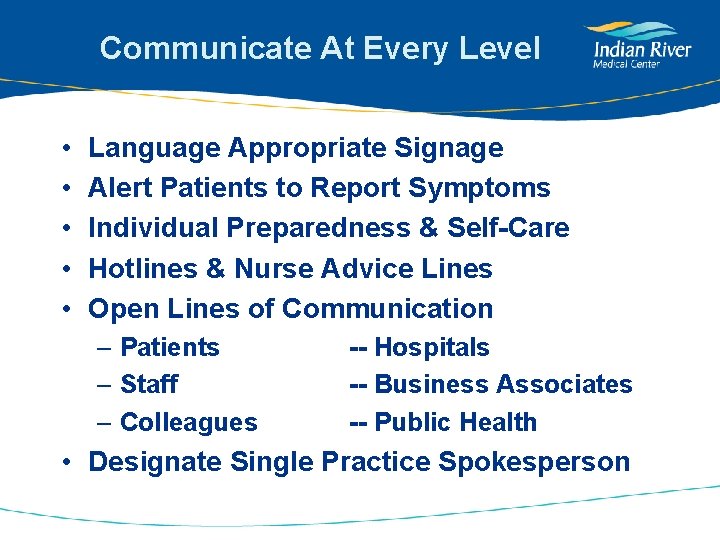 Communicate At Every Level

Indian River
Medical Center

• Language Appropriate Signage
• Alert Patients to Report Symptoms
• Individual Preparedness & Self-Care
• Hotlines & Nurse Advice Lines
• Open Lines of Communication
– Patients -- Hospitals
– Staff -- Business Associates
– Colleagues -- Public Health
• Designate Single Practice Spokesperson